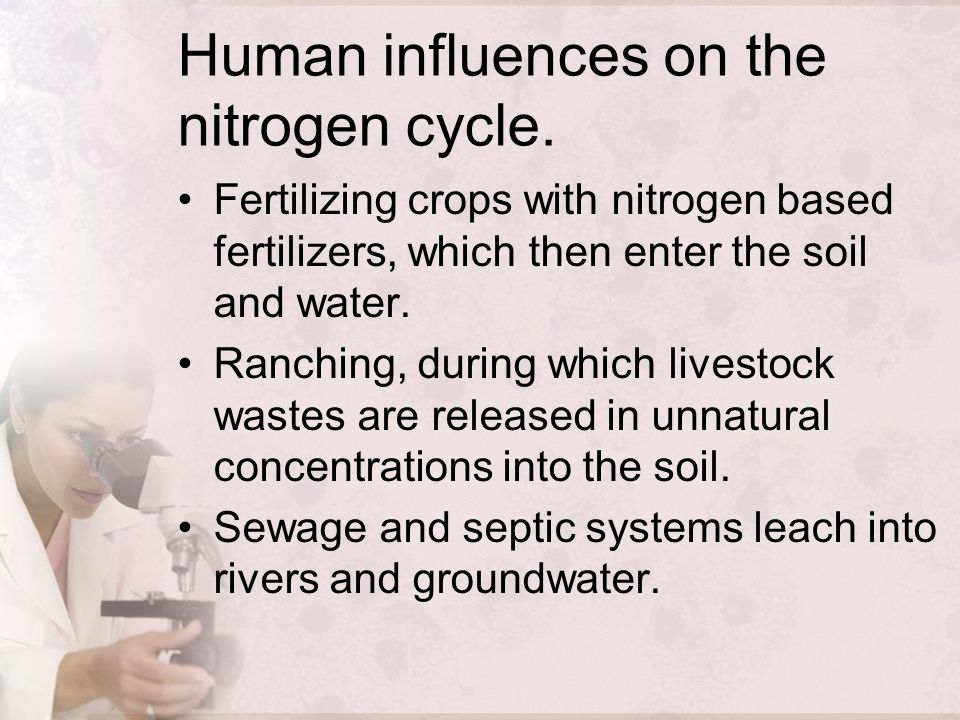 Human influences on the nitrogen cycle.

• Fertilizing crops with nitrogen based fertilizers, which then enter the soil and water.
• Ranching, during which livestock wastes are released in unnatural concentrations into the soil.
• Sewage and septic systems leach into rivers and groundwater.